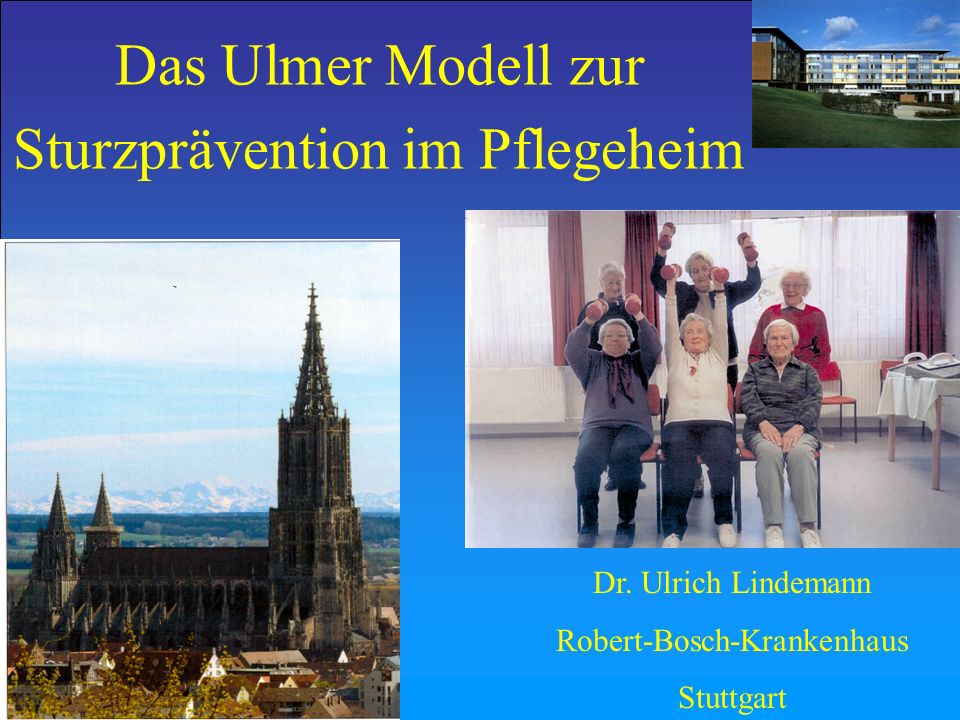 Das Ulmer Modell zur Sturzprävention im Pflegeheim

Dr. Ulrich Lindemann

Robert-Bosch-Krankenhaus

Stuttgart